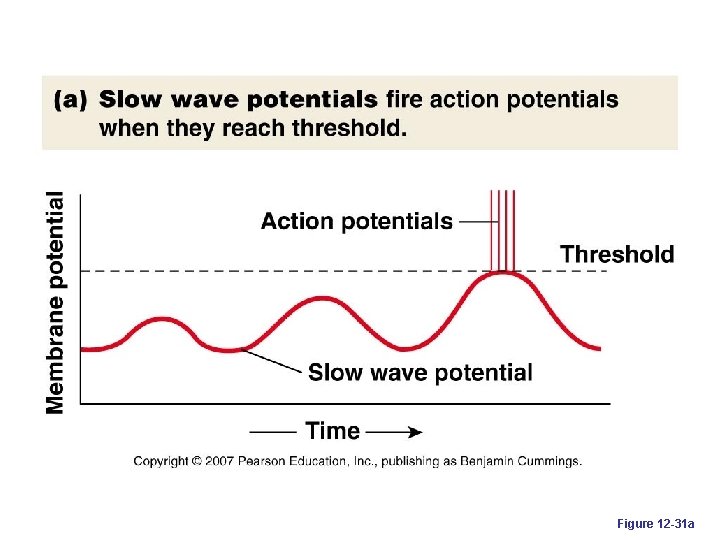 (a) Slow wave potentials fire action potentials when they reach threshold.

Membrane potential

Action potentials

Threshold

Slow wave potential

Time

Copyright © 2007 Pearson Education, Inc., publishing as Benjamin Cummings.

Figure 12-31a